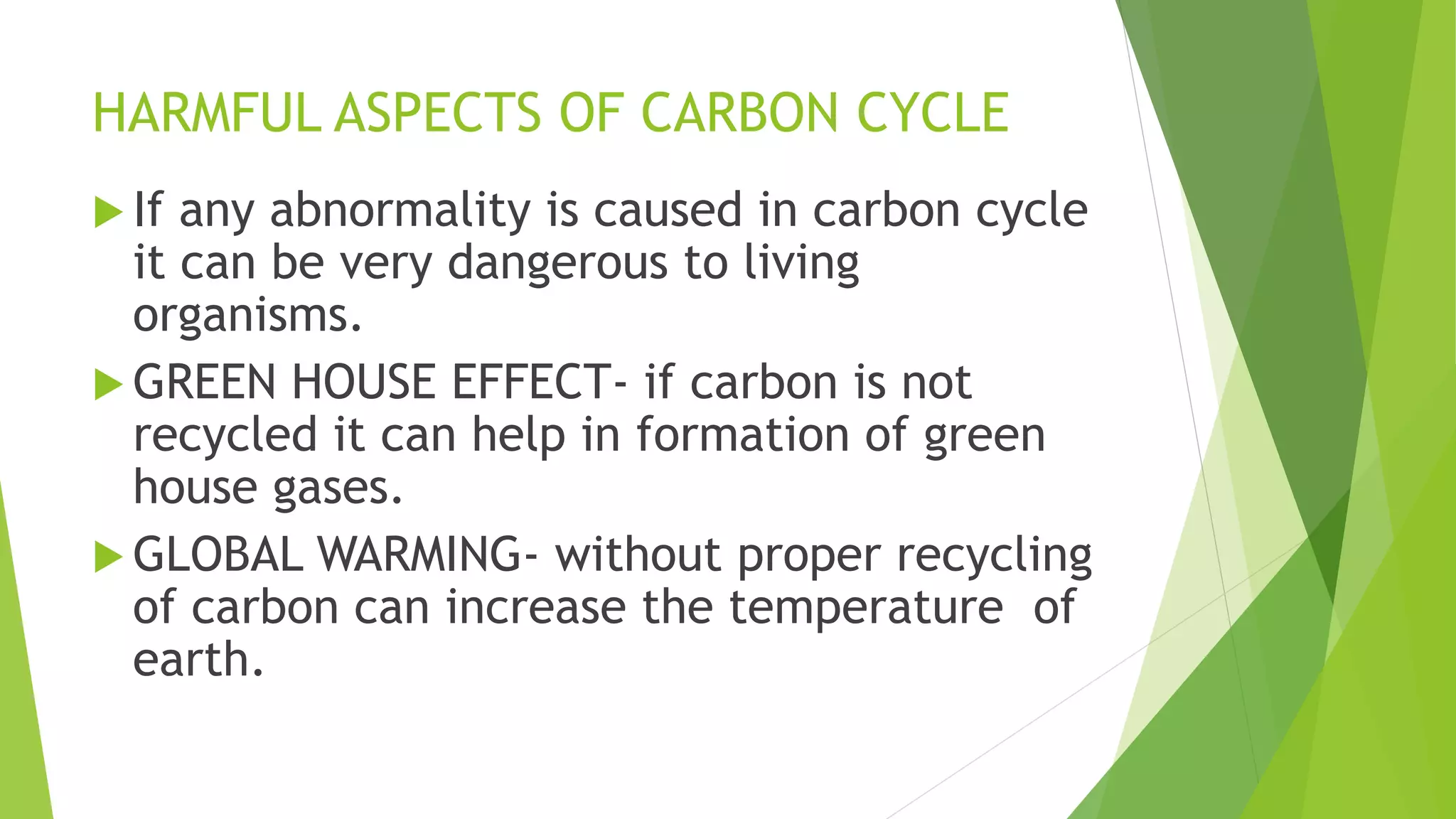 HARMFUL ASPECTS OF CARBON CYCLE

If any abnormality is caused in carbon cycle it can be very dangerous to living organisms.

GREEN HOUSE EFFECT- if carbon is not recycled it can help in formation of green house gases.

GLOBAL WARMING- without proper recycling of carbon can increase the temperature  of earth.